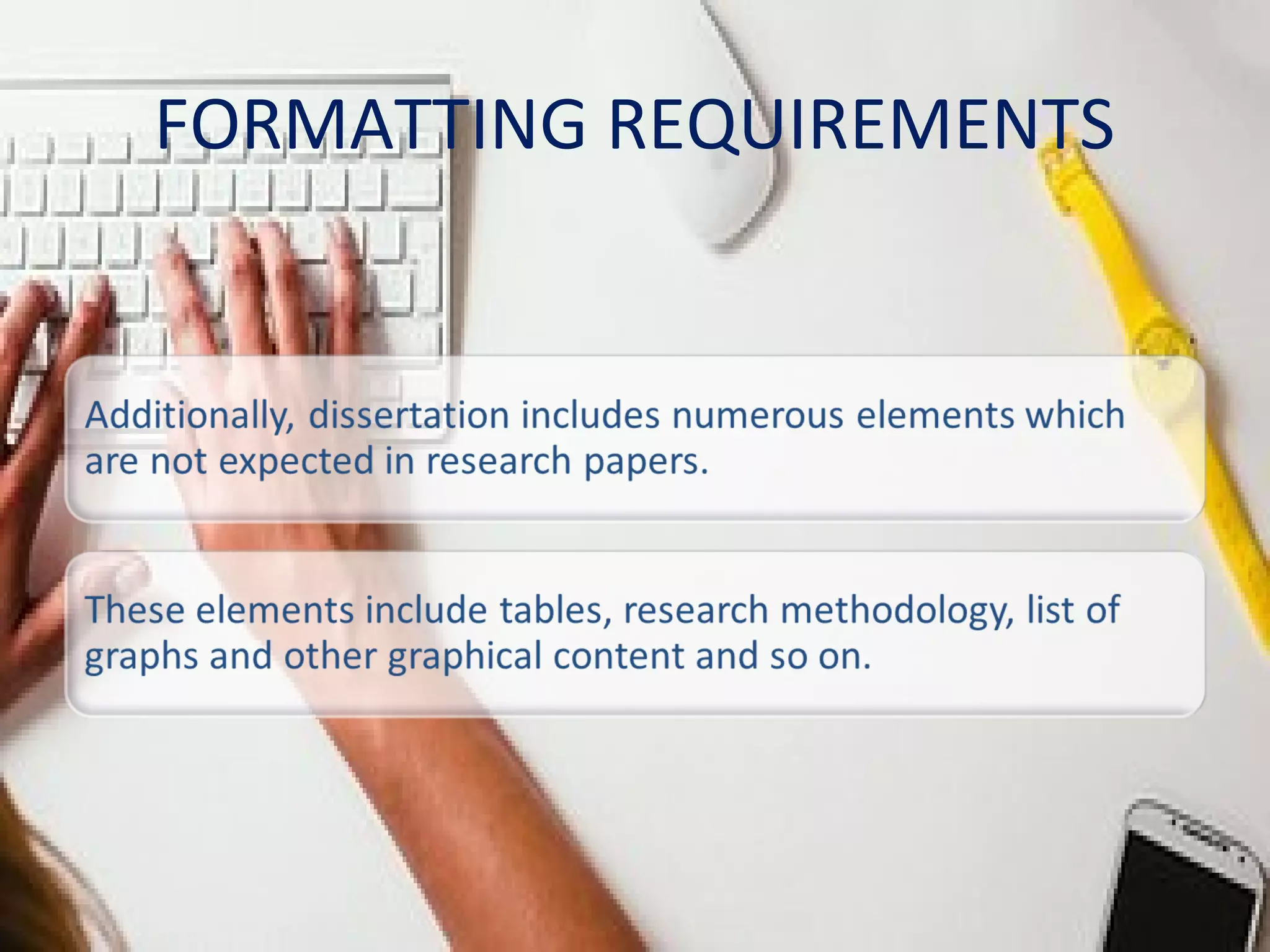 FORMATTING REQUIREMENTS

Additionally, dissertation includes numerous elements which are not expected in research papers.

These elements include tables, research methodology, list of graphs and other graphical content and so on.